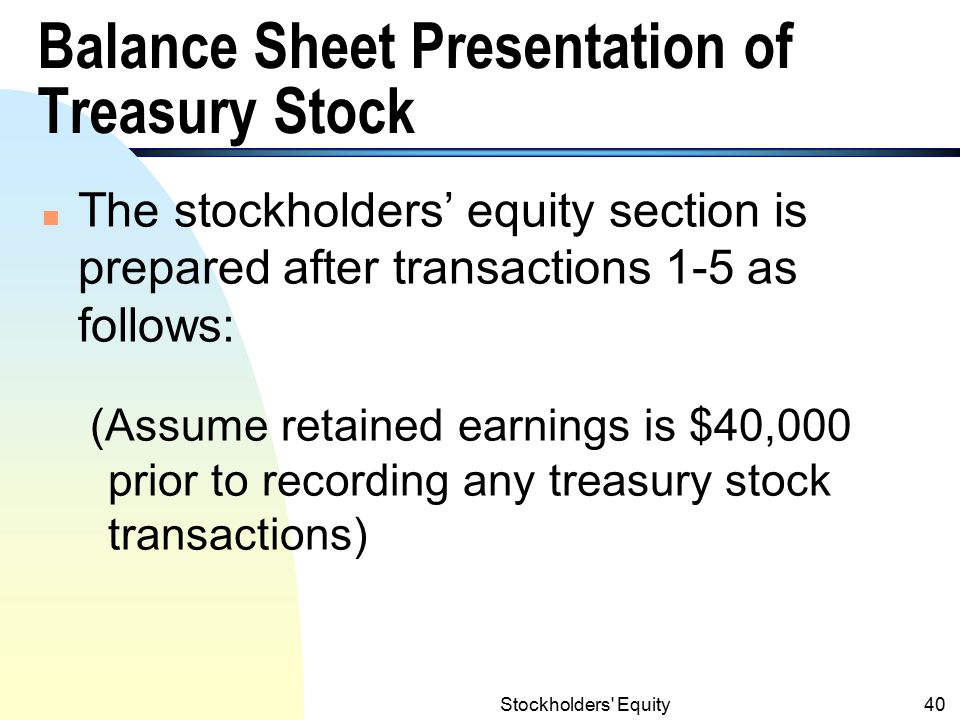 Balance Sheet Presentation of Treasury Stock

The stockholders’ equity section is prepared after transactions 1-5 as follows:

(Assume retained earnings is \$40,000 prior to recording any treasury stock transactions)

Stockholders' Equity

40